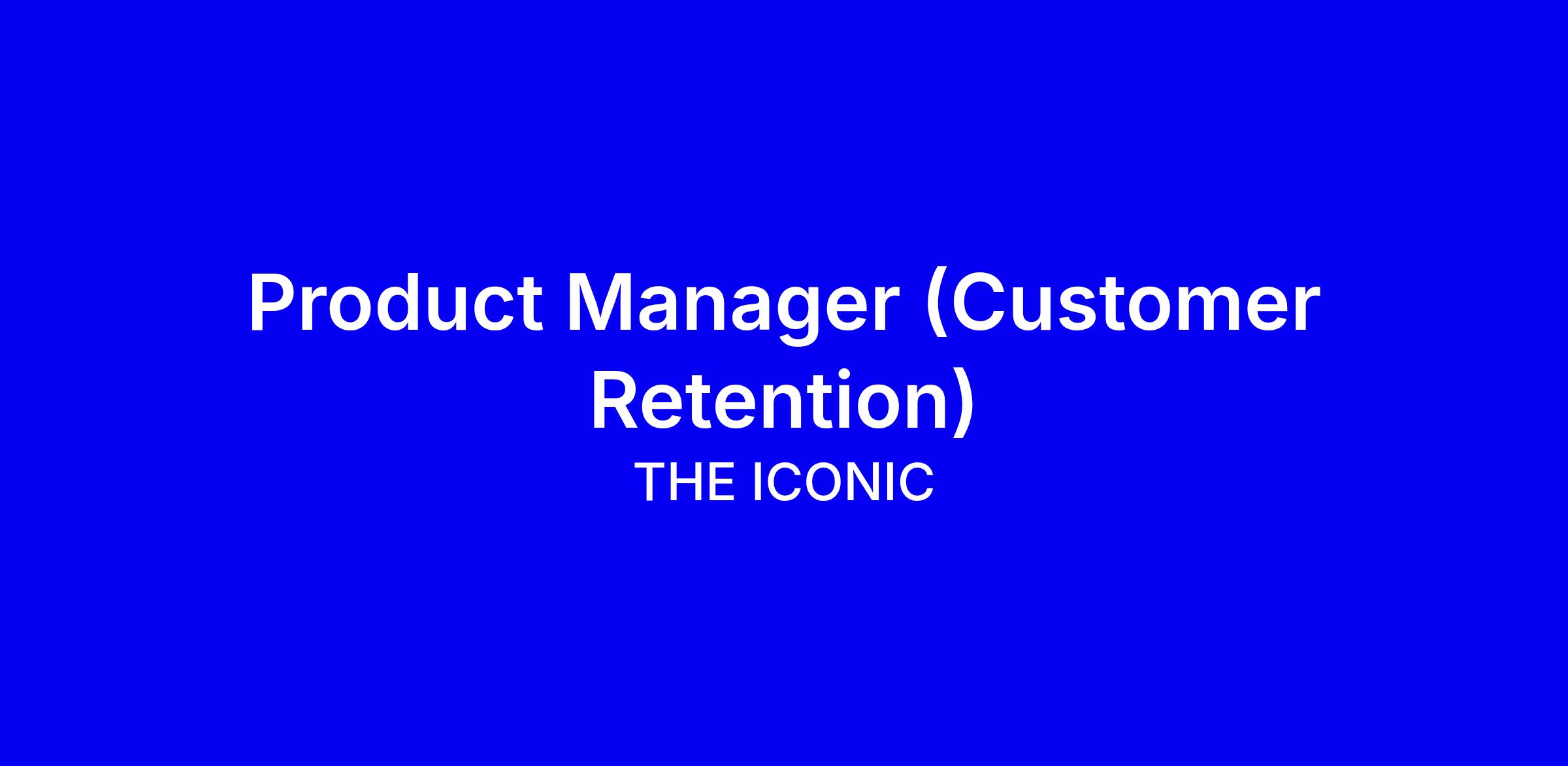 Product Manager (Customer Retention)

THE ICONIC